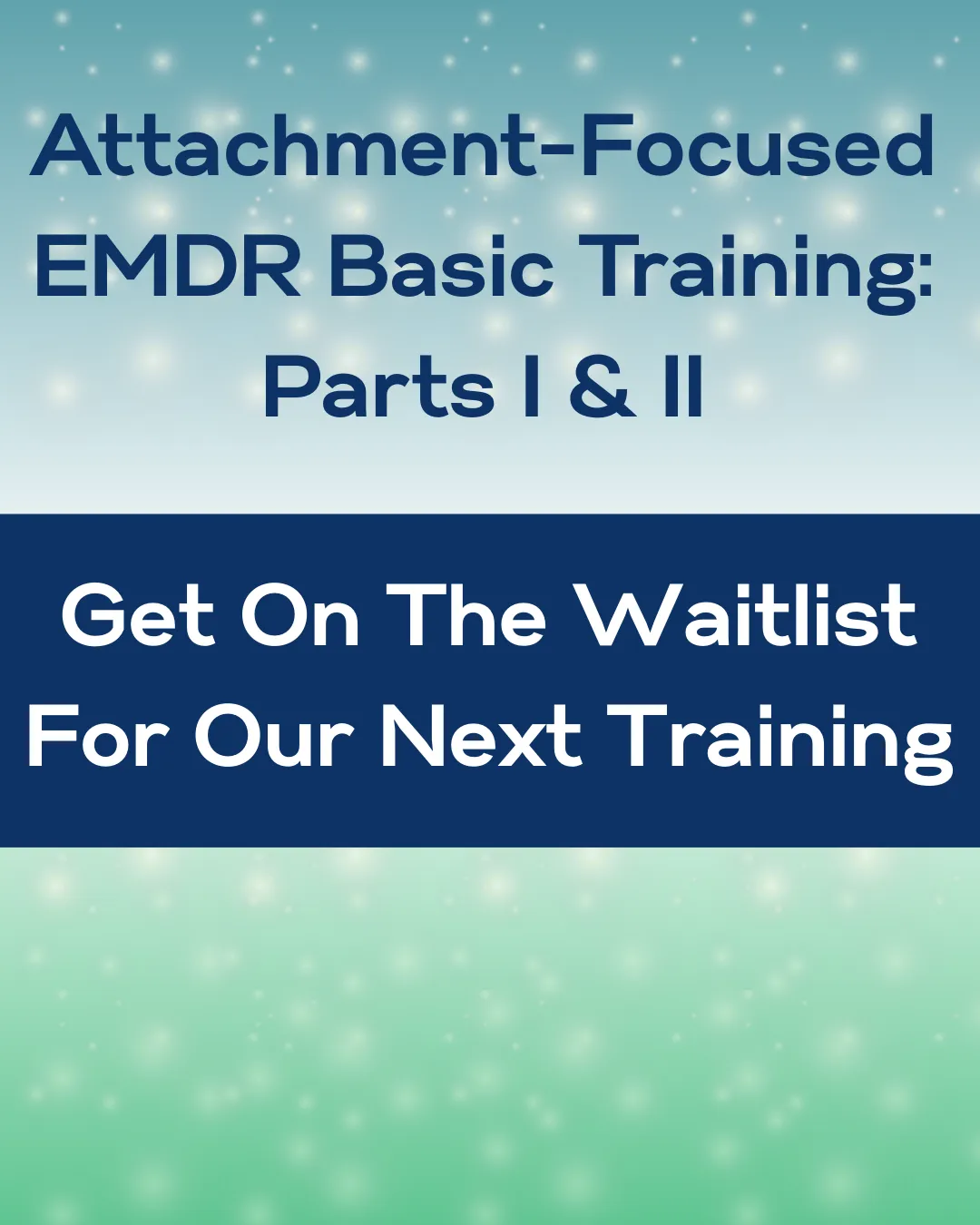 Attachment-Focused EMDR Basic Training: Parts I & II

Get On The Waitlist For Our Next Training